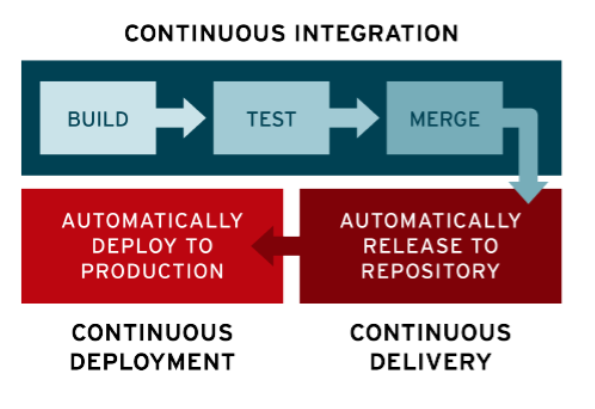 CONTINUOUS INTEGRATION

BUILD

TEST

MERGE

AUTOMATICALLY DEPLOY TO PRODUCTION

AUTOMATICALLY RELEASE TO REPOSITORY

CONTINUOUS DEPLOYMENT

CONTINUOUS DELIVERY